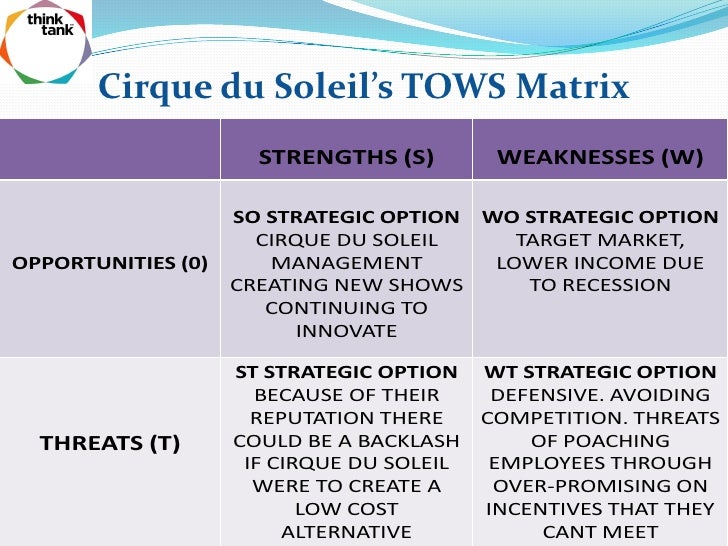 think tank

Cirque du Soleil's TOWS Matrix

| | STRENGTHS (S) | WEAKNESSES (W) |
|---|---|---|
| OPPORTUNITIES (0) | SO STRATEGIC OPTION CIRQUE DU SOLEIL MANAGEMENT CREATING NEW SHOWS CONTINUING TO INNOVATE | WO STRATEGIC OPTION TARGET MARKET, LOWER INCOME DUE TO RECESSION |
| THREATS (T) | ST STRATEGIC OPTION BECAUSE OF THEIR REPUTATION THERE COULD BE A BACKLASH IF CIRQUE DU SOLEIL WERE TO CREATE A LOW COST ALTERNATIVE | WT STRATEGIC OPTION DEFENSIVE. AVOIDING COMPETITION. THREATS OF POACHING EMPLOYEES THROUGH OVER-PROMISING ON INCENTIVES THAT THEY CANT MEET |